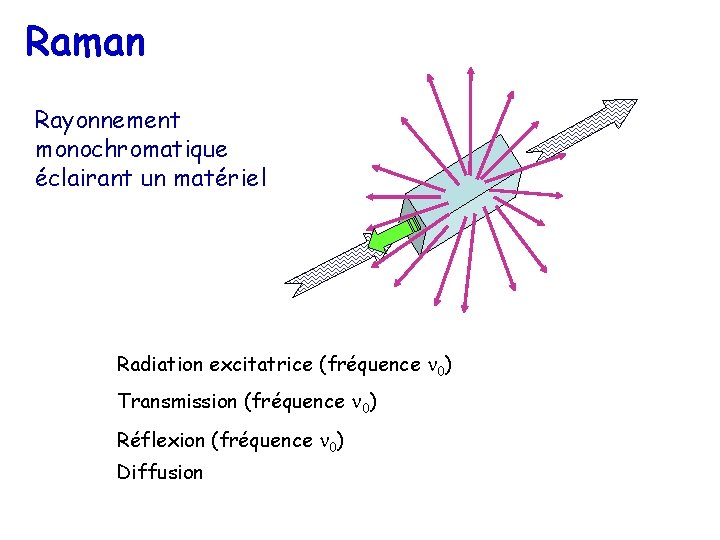 Raman

Rayonnement monochromatique éclairant un matériel

Radiation excitatrice (fréquence $\nu_0$)

Transmission (fréquence $\nu_0$)

Réflexion (fréquence $\nu_0$)

Diffusion